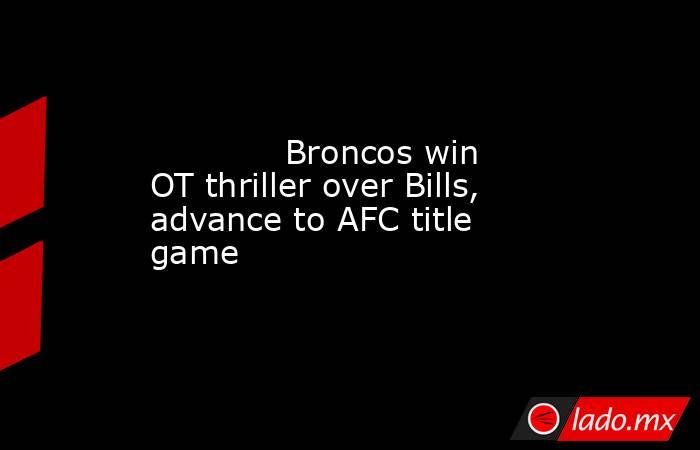 Broncos win OT thriller over Bills, advance to AFC title game

lado.mx